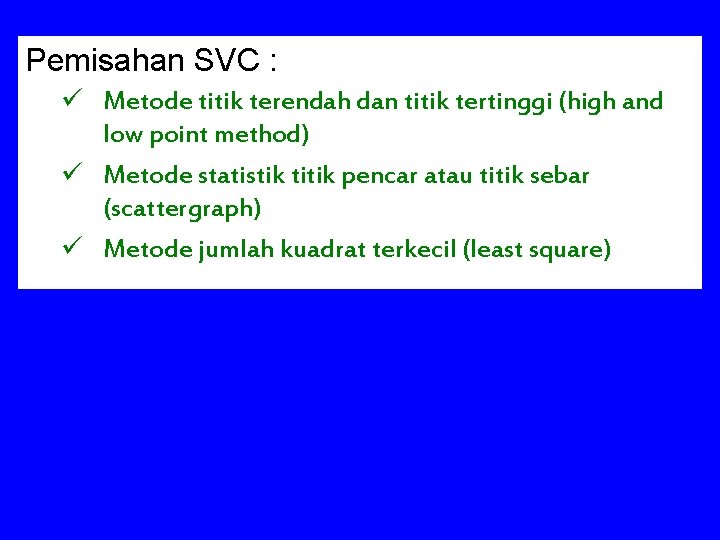 Pemisahan SVC :

✓ Metode titik terendah dan titik tertinggi (high and low point method)

✓ Metode statistik titik pencar atau titik sebar (scattergraph)

✓ Metode jumlah kuadrat terkecil (least square)